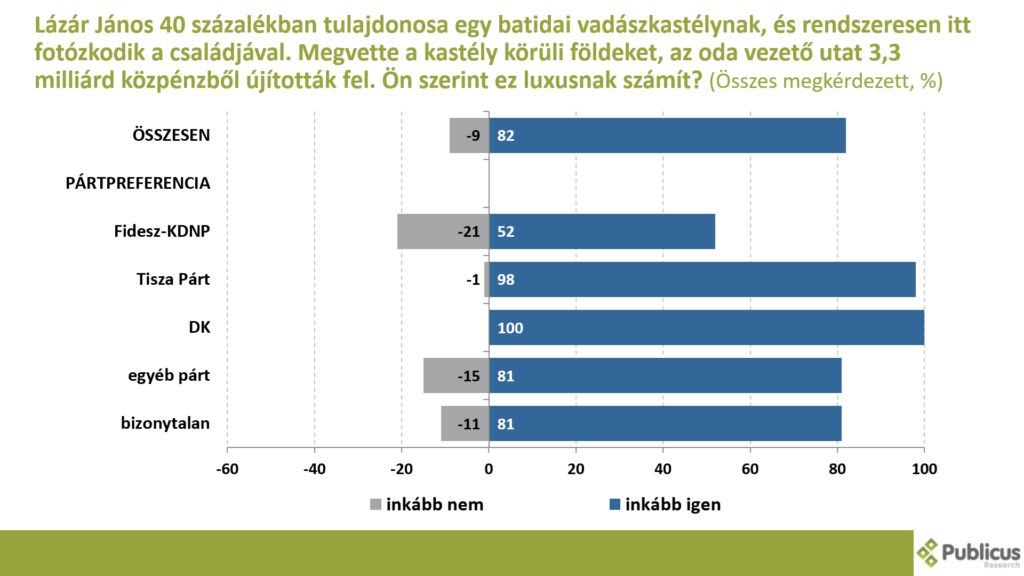 Lázár János 40 százalékban tulajdonosa egy batidai vadászkastélynak, és rendszeresen itt fotózkodik a családjával. Megvette a kastély körüli földeket, az oda vezető utat 3,3 milliárd közpénzből újították fel. Ön szerint ez luxusnak számít? (Összes megkérdezett, %)

ÖSSZESEN -9 82
PÁRTPREFERENCIA
Fidesz-KDNP -21 52
Tisza Párt -1 98
DK 100
egyéb párt -15 81
bizonytalan -11 81

-60 -40 -20 0 20 40 60 80 100

inkább nem inkább igen

Publicus Research